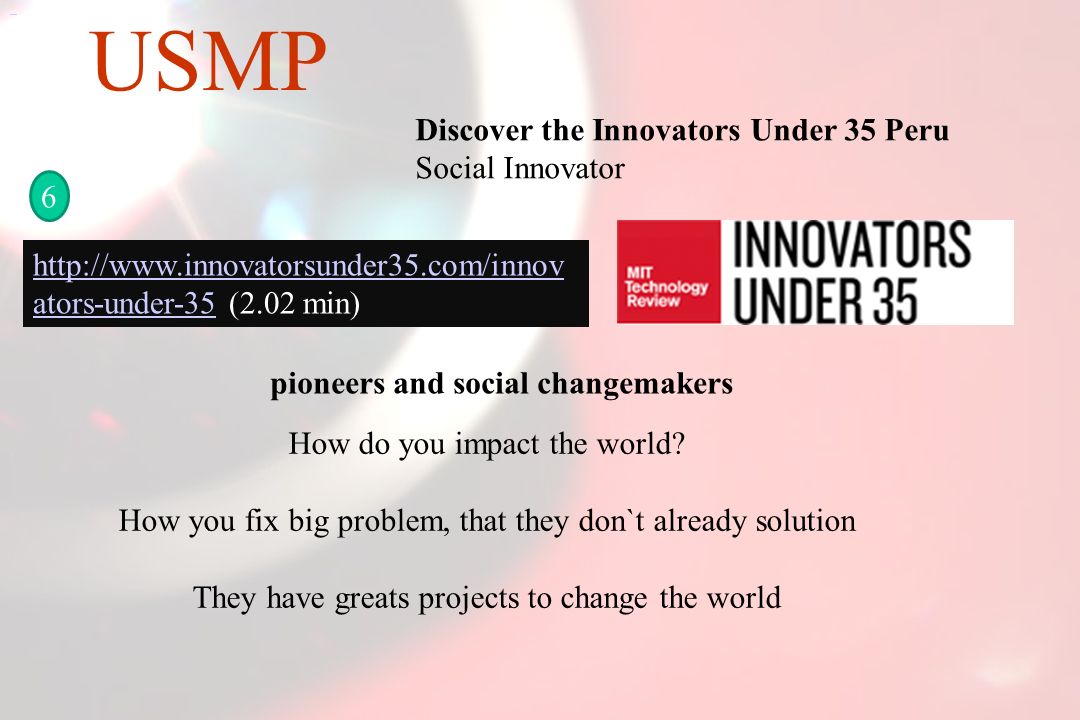 USMP

Discover the Innovators Under 35 Peru
Social Innovator

6

http://www.innovatorsunder35.com/innovators-under-35 (2.02 min)

MIT Technology Review INNOVATORS UNDER 35

pioneers and social changemakers

How do you impact the world?

How you fix big problem, that they don`t already solution

They have greats projects to change the world